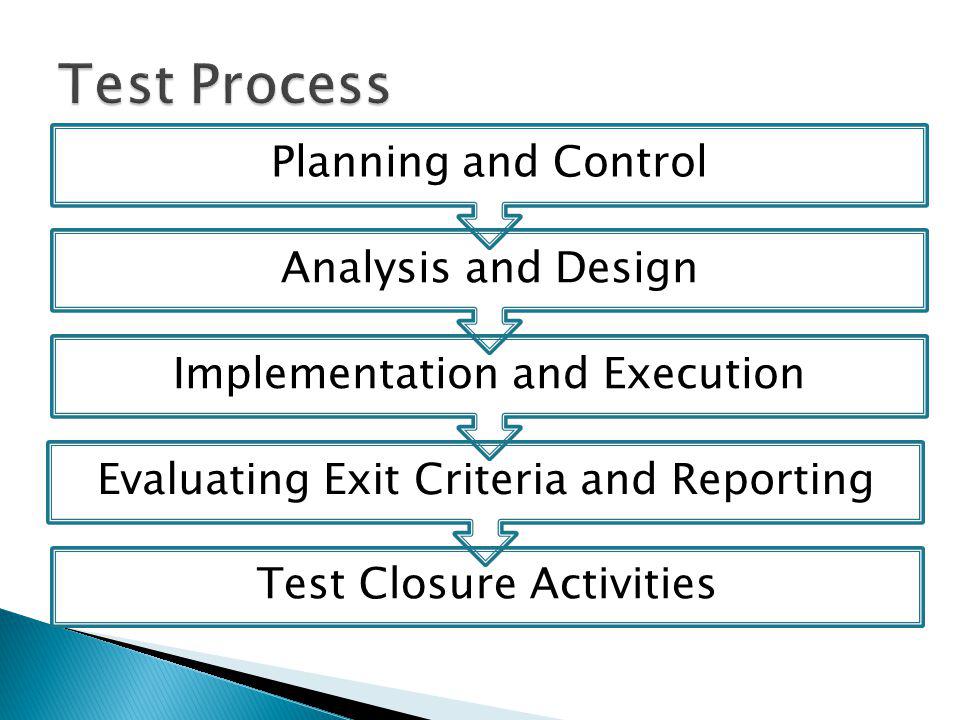 Test Process

Planning and Control

Analysis and Design

Implementation and Execution

Evaluating Exit Criteria and Reporting

Test Closure Activities